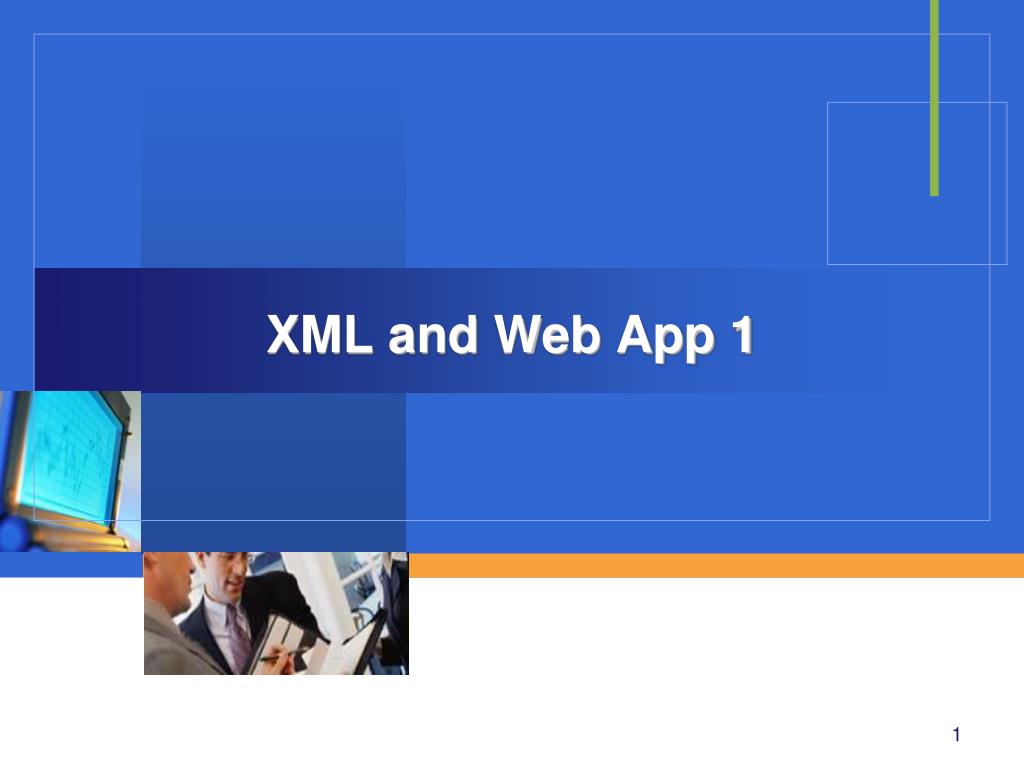 XML and Web App 1

1